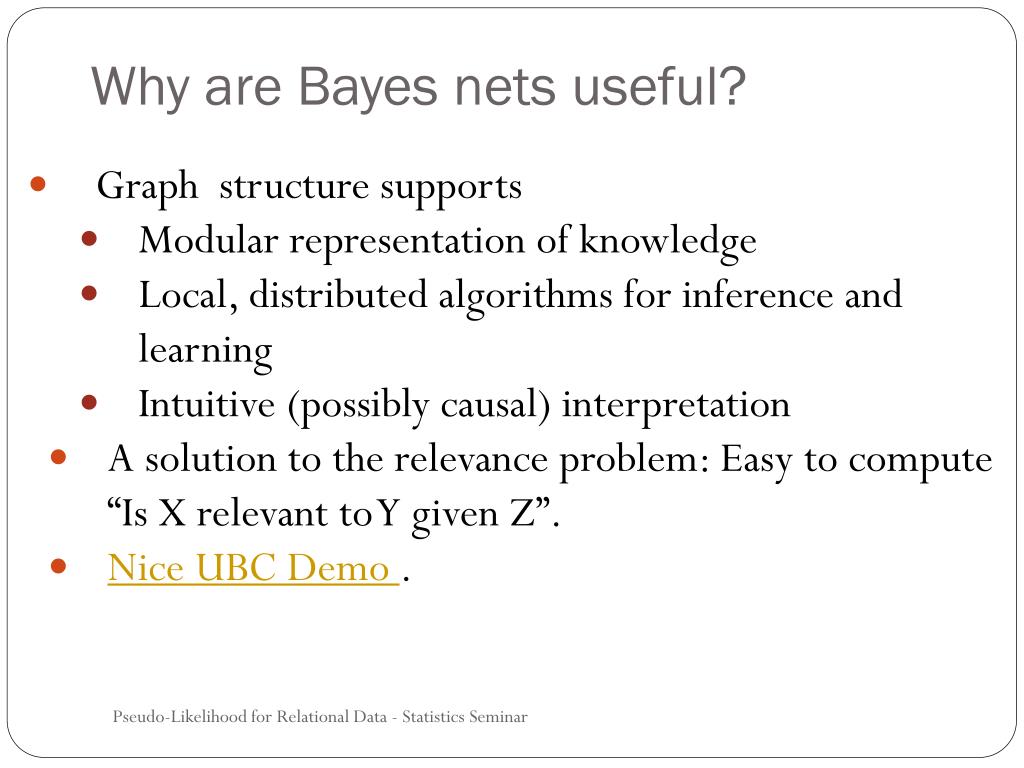 Why are Bayes nets useful?

- Graph structure supports
  - Modular representation of knowledge
  - Local, distributed algorithms for inference and learning
  - Intuitive (possibly causal) interpretation
- A solution to the relevance problem: Easy to compute “Is X relevant to Y given Z”.
- Nice UBC Demo .

Pseudo-Likelihood for Relational Data - Statistics Seminar